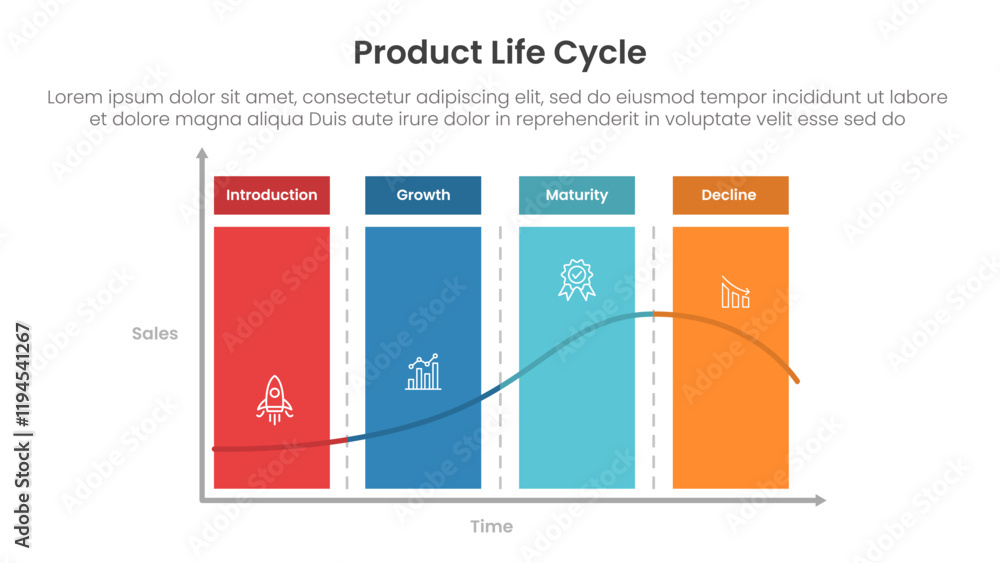 Product Life Cycle

Lorem ipsum dolor sit amet, consectetur adipiscing elit, sed do eiusmod tempor incididunt ut labore et dolore magna aliqua Duis aute irure dolor in reprehenderit in voluptate velit esse sed do

Introduction

Growth

Maturity

Decline

Sales

Time

Adobe Stock | #1194541267